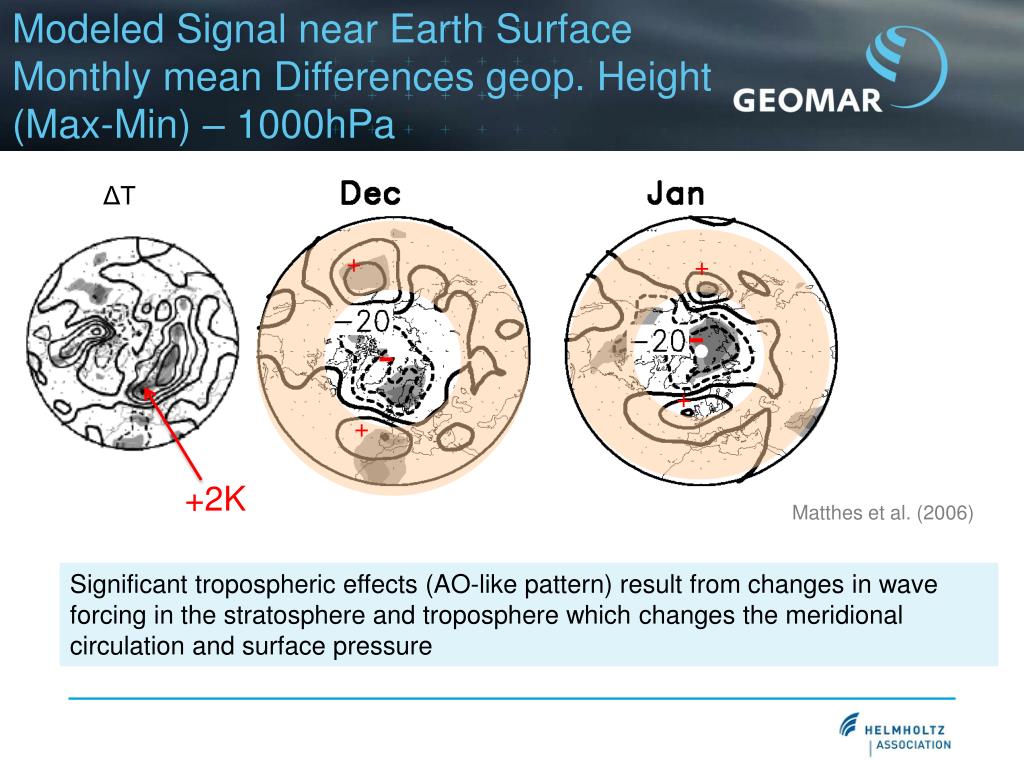 Modeled Signal near Earth Surface
Monthly mean Differences geop. Height
(Max-Min) – 1000hPa

GEOMAR

ΔT

Dec

Jan

+

−20

−

+

+

−20

−

+

+2K

Matthes et al. (2006)

Significant tropospheric effects (AO-like pattern) result from changes in wave forcing in the stratosphere and troposphere which changes the meridional circulation and surface pressure

HELMHOLTZ
ASSOCIATION